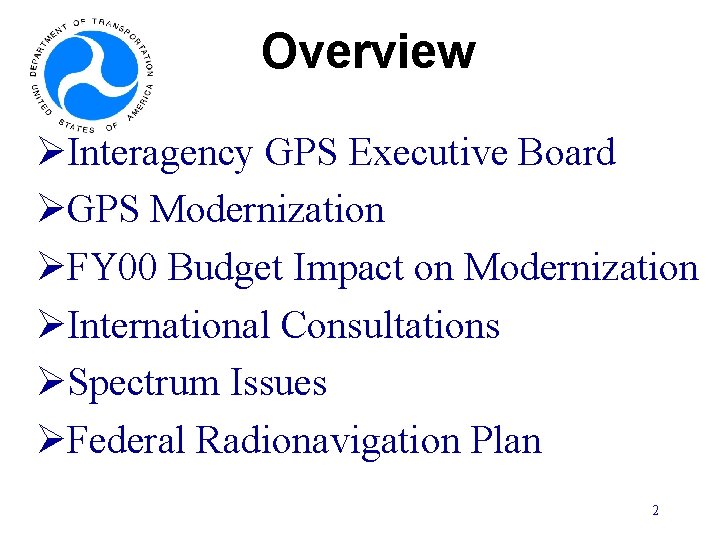 DEPARTMENT OF TRANSPORTATION
UNITED STATES OF AMERICA

Overview

➢Interagency GPS Executive Board
➢GPS Modernization
➢FY00 Budget Impact on Modernization
➢International Consultations
➢Spectrum Issues
➢Federal Radionavigation Plan

2